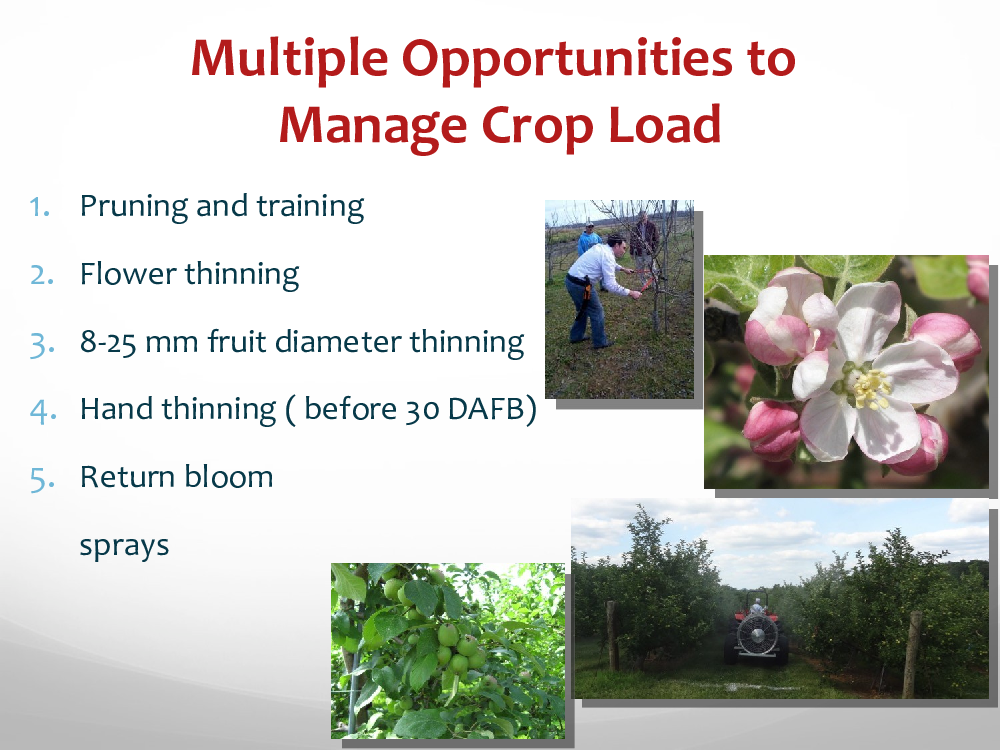 Multiple Opportunities to Manage Crop Load

1. Pruning and training
2. Flower thinning
3. 8-25 mm fruit diameter thinning
4. Hand thinning ( before 30 DAFB)
5. Return bloom sprays